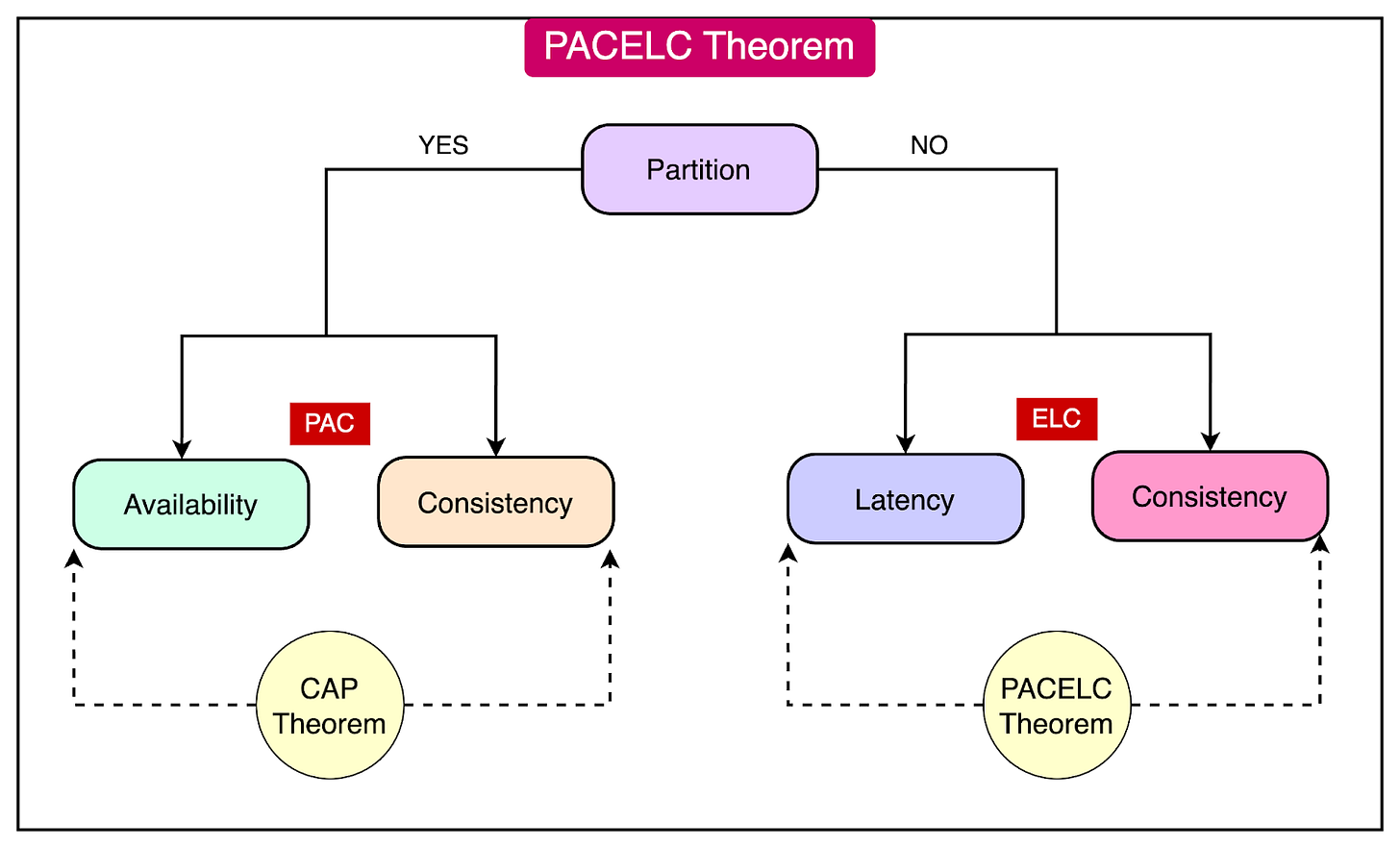 PACELC Theorem

YES

Partition

NO

PAC

ELC

Availability

Consistency

Latency

Consistency

CAP Theorem

PACELC Theorem